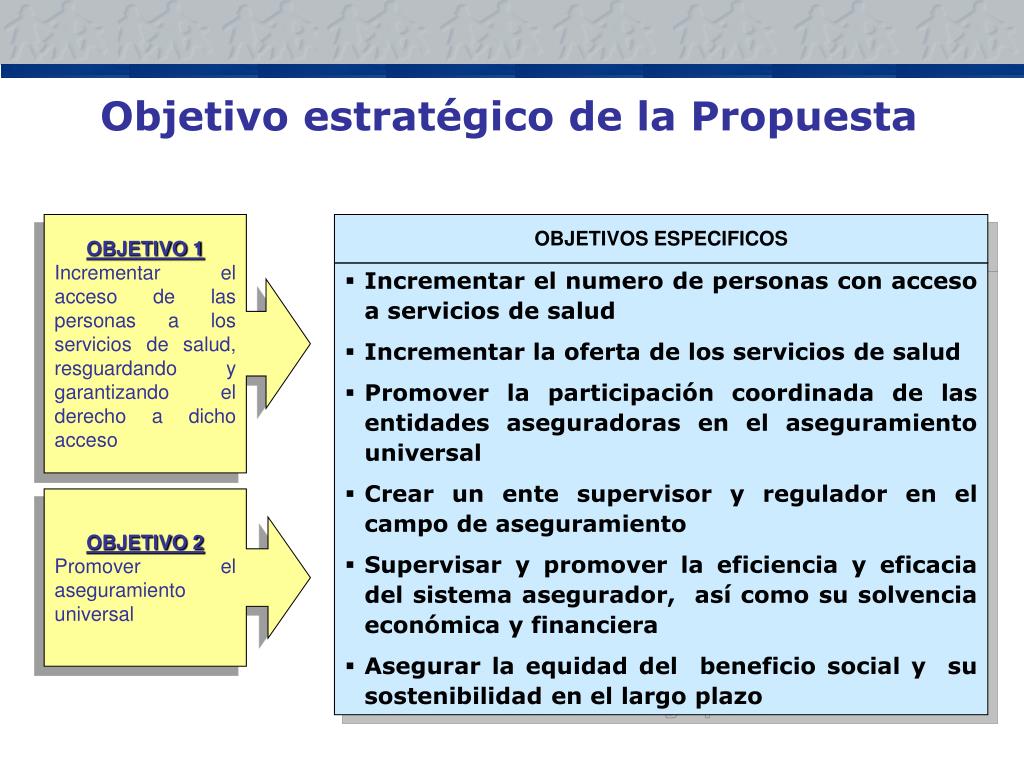 Objetivo estratégico de la Propuesta

OBJETIVO 1
Incrementar el acceso de las personas a los servicios de salud, resguardando y garantizando el derecho a dicho acceso

OBJETIVO 2
Promover el aseguramiento universal

OBJETIVOS ESPECIFICOS

▪ Incrementar el numero de personas con acceso a servicios de salud
▪ Incrementar la oferta de los servicios de salud
▪ Promover la participación coordinada de las entidades aseguradoras en el aseguramiento universal
▪ Crear un ente supervisor y regulador en el campo de aseguramiento
▪ Supervisar y promover la eficiencia y eficacia del sistema asegurador, así como su solvencia económica y financiera
▪ Asegurar la equidad del beneficio social y su sostenibilidad en el largo plazo